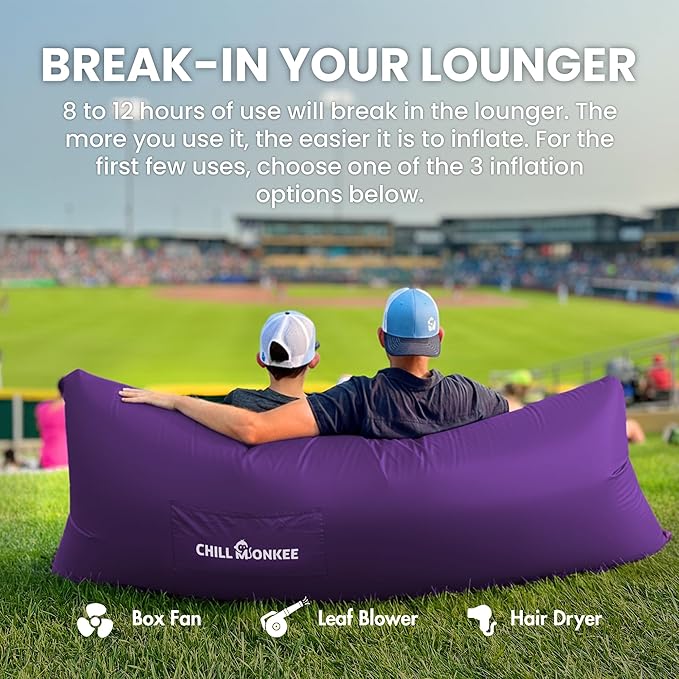 BREAK-IN YOUR LOUNGER

8 to 12 hours of use will break in the lounger. The more you use it, the easier it is to inflate. For the first few uses, choose one of the 3 inflation options below.

CHILL MONKEE

Box Fan

Leaf Blower

Hair Dryer